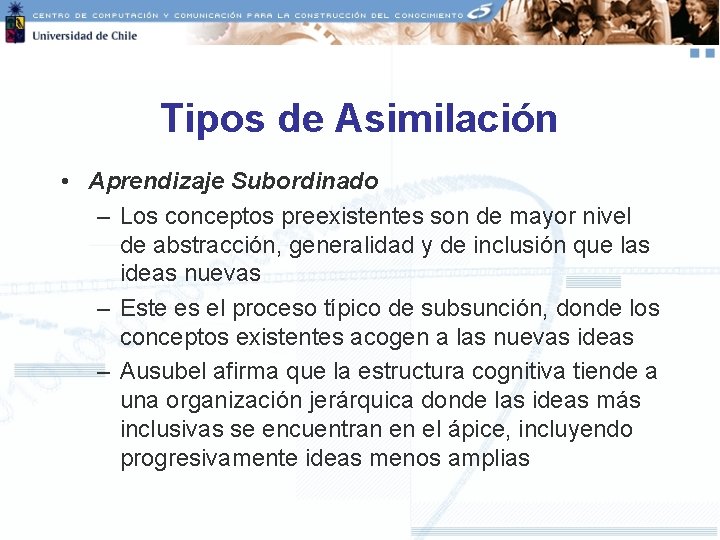 CENTRO DE COMPUTACIÓN Y COMUNICACIÓN PARA LA CONSTRUCCIÓN DEL CONOCIMIENTO

Universidad de Chile

Tipos de Asimilación

• Aprendizaje Subordinado
– Los conceptos preexistentes son de mayor nivel de abstracción, generalidad y de inclusión que las ideas nuevas
– Este es el proceso típico de subsunción, donde los conceptos existentes acogen a las nuevas ideas
– Ausubel afirma que la estructura cognitiva tiende a una organización jerárquica donde las ideas más inclusivas se encuentran en el ápice, incluyendo progresivamente ideas menos amplias